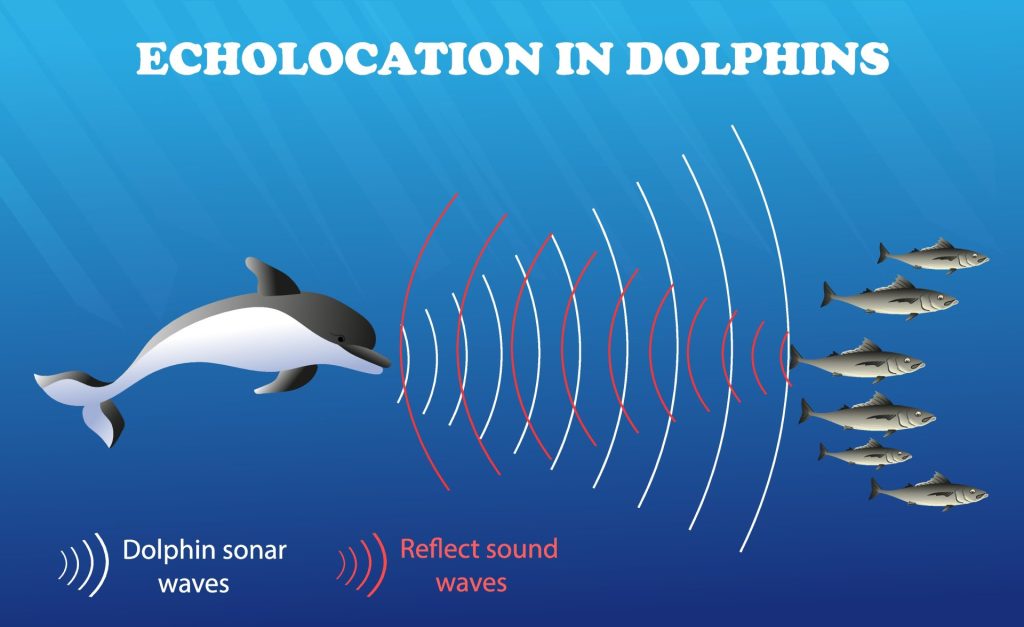 ECHOLOCATION IN DOLPHINS

Dolphin sonar waves

Reflect sound waves